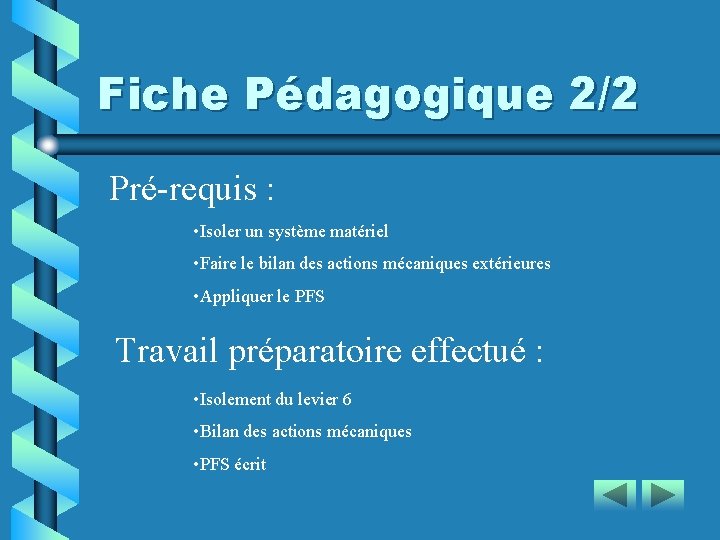 Fiche Pédagogique 2/2

Pré-requis :

•Isoler un système matériel

•Faire le bilan des actions mécaniques extérieures

•Appliquer le PFS

Travail préparatoire effectué :

•Isolement du levier 6

•Bilan des actions mécaniques

•PFS écrit